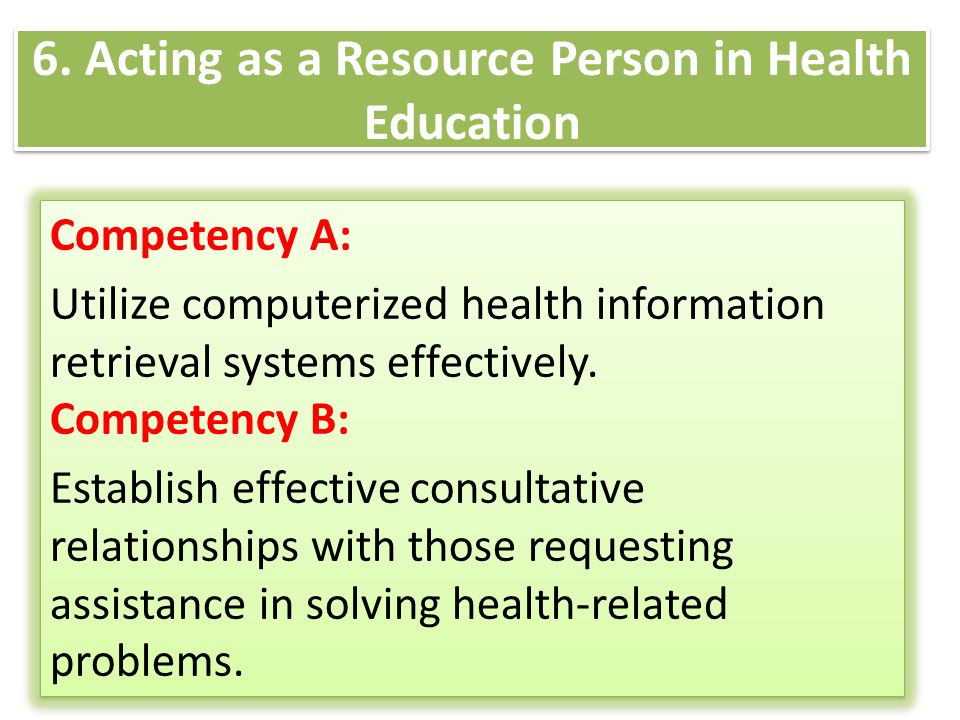 6. Acting as a Resource Person in Health Education

Competency A:

Utilize computerized health information retrieval systems effectively.

Competency B:

Establish effective consultative relationships with those requesting assistance in solving health-related problems.